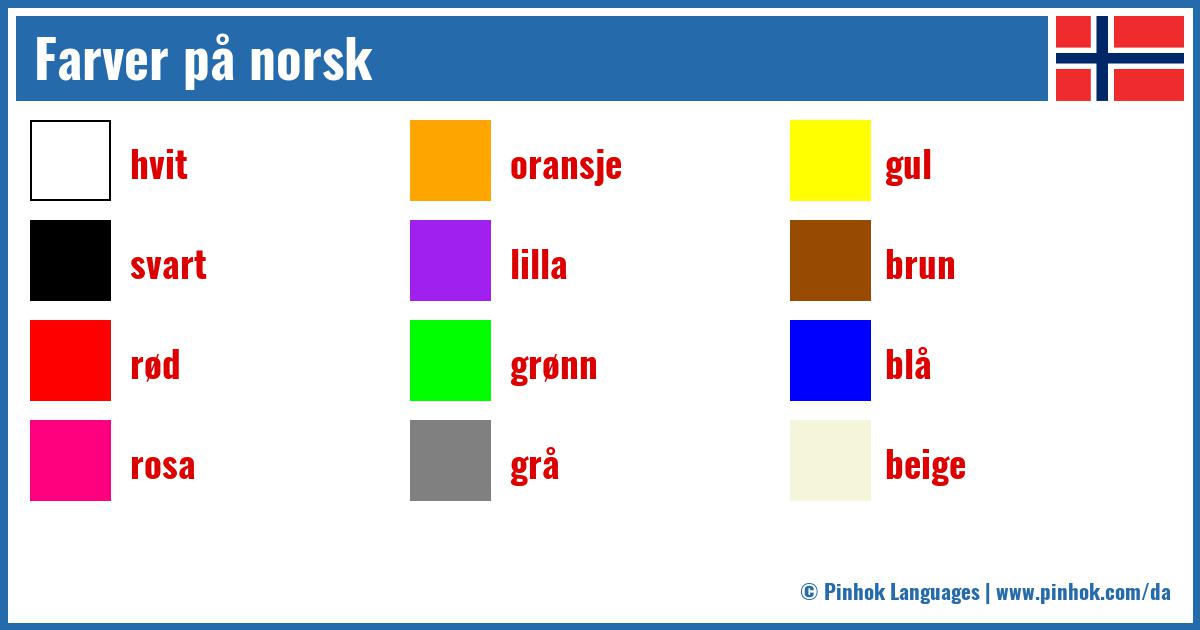 Farver på norsk

hvit

svart

rød

rosa

oransje

lilla

grønn

grå

gul

brun

blå

beige

© Pinhok Languages | www.pinhok.com/da